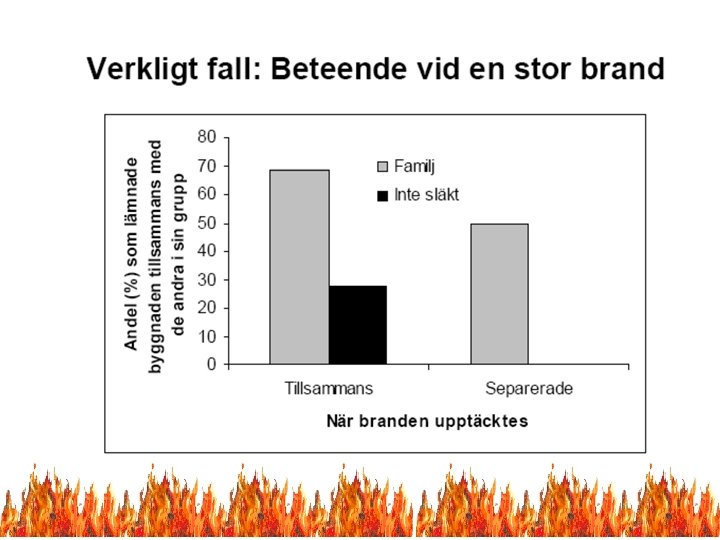 Verkligt fall: Beteende vid en stor brand

Andel (%) som lämnade byggnaden tillsammans med de andra i sin grupp

80
70
60
50
40
30
20
10
0

Familj
Inte släkt

Tillsammans
Separerade

När branden upptäcktes